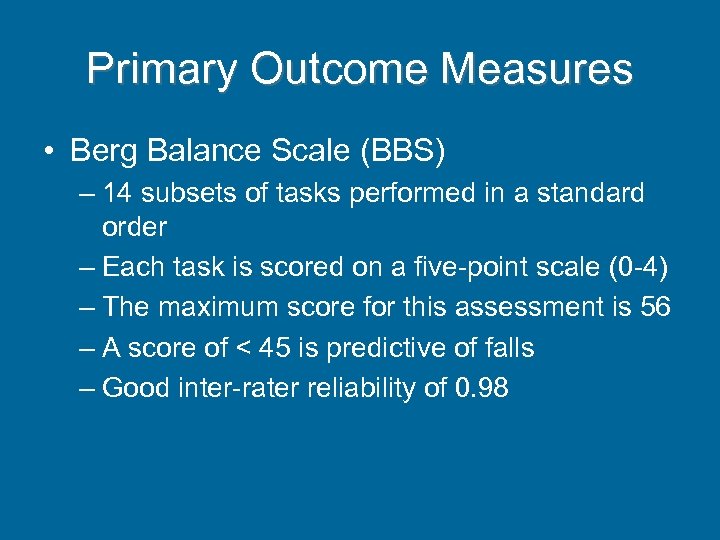 Primary Outcome Measures

• Berg Balance Scale (BBS)
– 14 subsets of tasks performed in a standard order
– Each task is scored on a five-point scale (0-4)
– The maximum score for this assessment is 56
– A score of < 45 is predictive of falls
– Good inter-rater reliability of 0.98